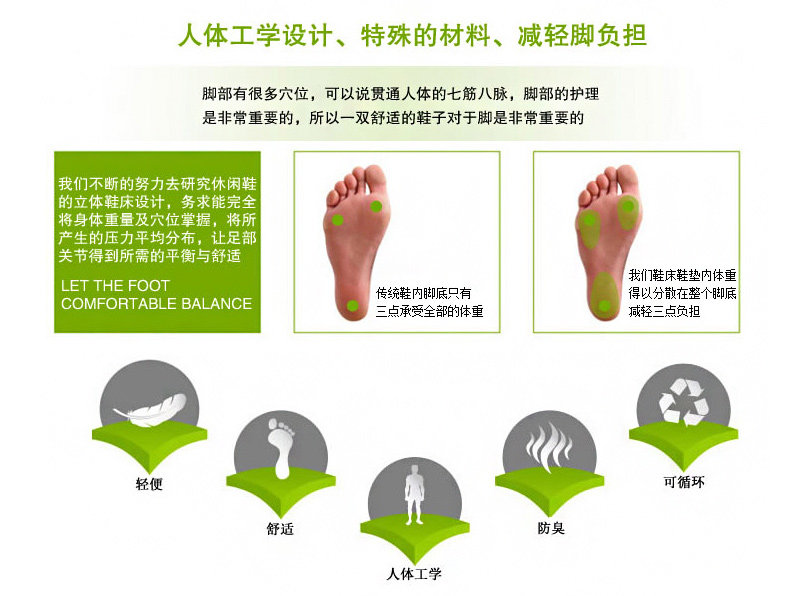 人体工学设计、特殊的材料、减轻脚负担

脚部有很多穴位，可以说贯通人体的七筋八脉，脚部的护理是非常重要的，所以一双舒适的鞋子对于脚是非常重要的

我们不断的努力去研究休闲鞋的立体鞋床设计，务求能完全将身体重量及穴位掌握，将所产生的压力平均分布，让足部关节得到所需的平衡与舒适

LET THE FOOT COMFORTABLE BALANCE

传统鞋内脚底只有三点承受全部的体重

我们鞋床鞋垫内体重得以分散在整个脚底减轻三点负担

轻便

舒适

人体工学

防臭

可循环